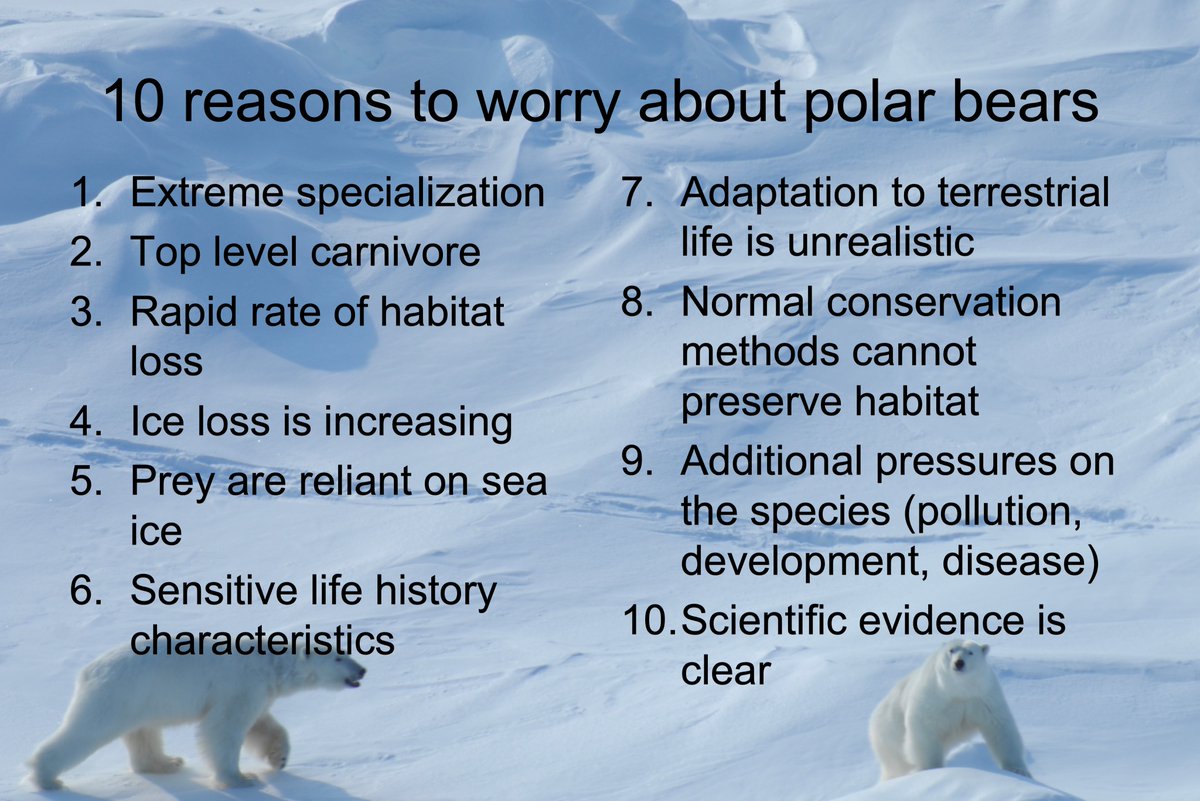 10 reasons to worry about polar bears

1. Extreme specialization
2. Top level carnivore
3. Rapid rate of habitat loss
4. Ice loss is increasing
5. Prey are reliant on sea ice
6. Sensitive life history characteristics

7. Adaptation to terrestrial life is unrealistic
8. Normal conservation methods cannot preserve habitat
9. Additional pressures on the species (pollution, development, disease)
10. Scientific evidence is clear